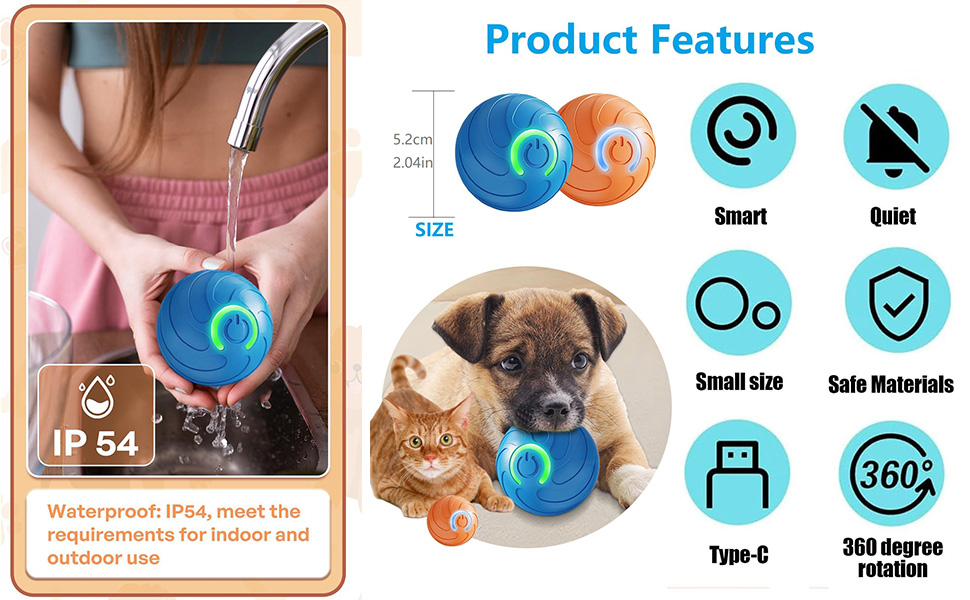 IP 54

Waterproof: IP54, meet the requirements for indoor and outdoor use

Product Features

5.2cm
2.04in

SIZE

Smart

Quiet

Small size

Safe Materials

Type-C

360°

360 degree rotation